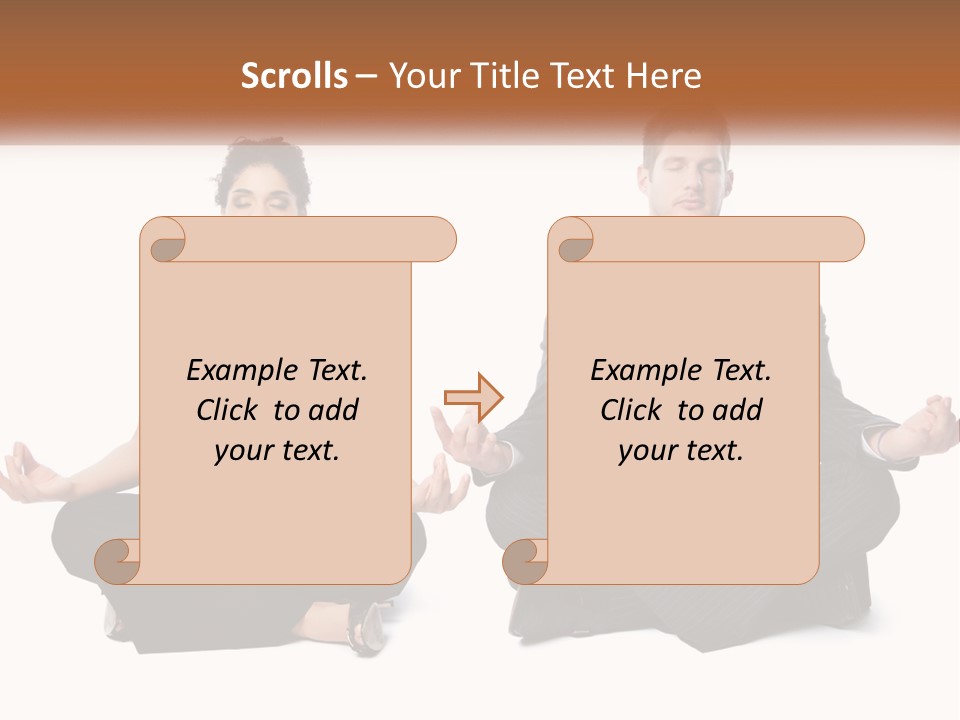 Scrolls – Your Title Text Here

Example Text. Click to add your text.

Example Text. Click to add your text.